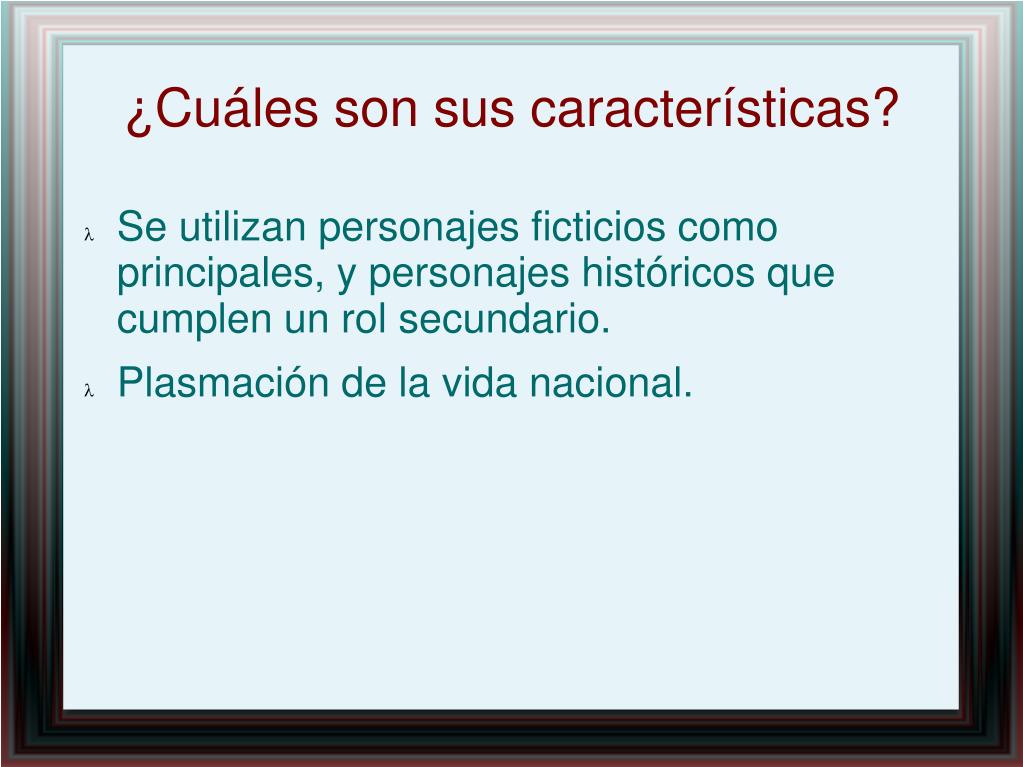 ¿Cuáles son sus características?

λ Se utilizan personajes ficticios como principales, y personajes históricos que cumplen un rol secundario.

λ Plasmación de la vida nacional.